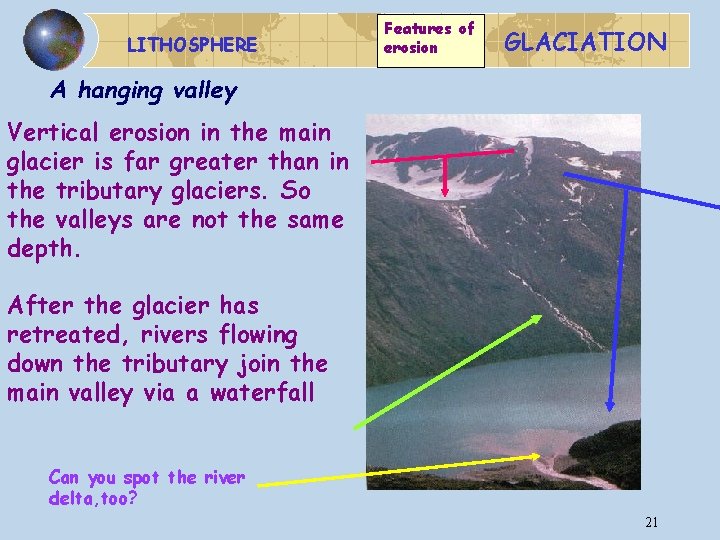 LITHOSPHERE

Features of erosion

GLACIATION

A hanging valley

Vertical erosion in the main glacier is far greater than in the tributary glaciers. So the valleys are not the same depth.

After the glacier has retreated, rivers flowing down the tributary join the main valley via a waterfall

Can you spot the river delta,too?

21